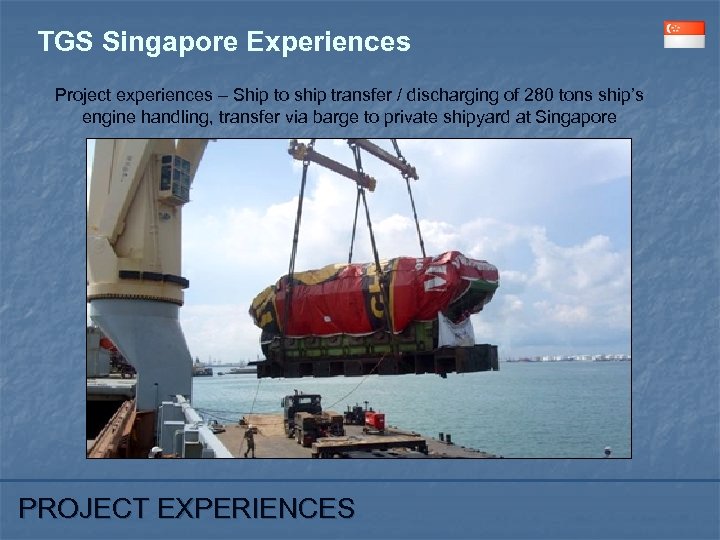 TGS Singapore Experiences

Project experiences – Ship to ship transfer / discharging of 280 tons ship's engine handling, transfer via barge to private shipyard at Singapore

PROJECT EXPERIENCES